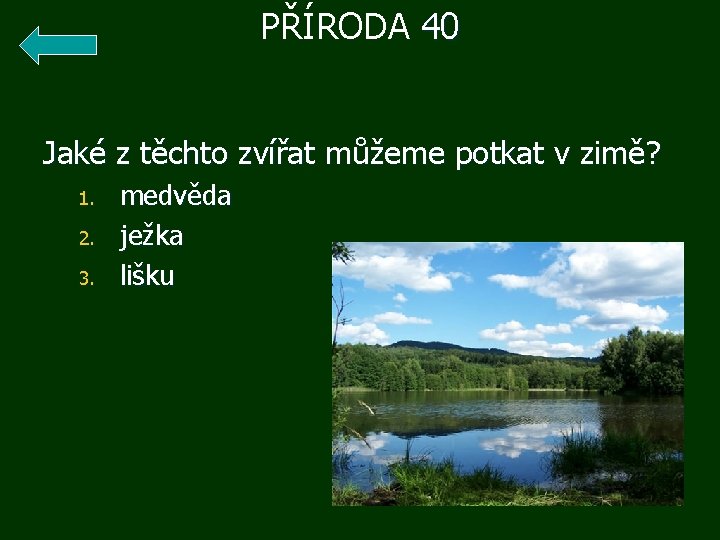 PŘÍRODA 40

Jaké z těchto zvířat můžeme potkat v zimě?
1. medvěda
2. ježka
3. lišku